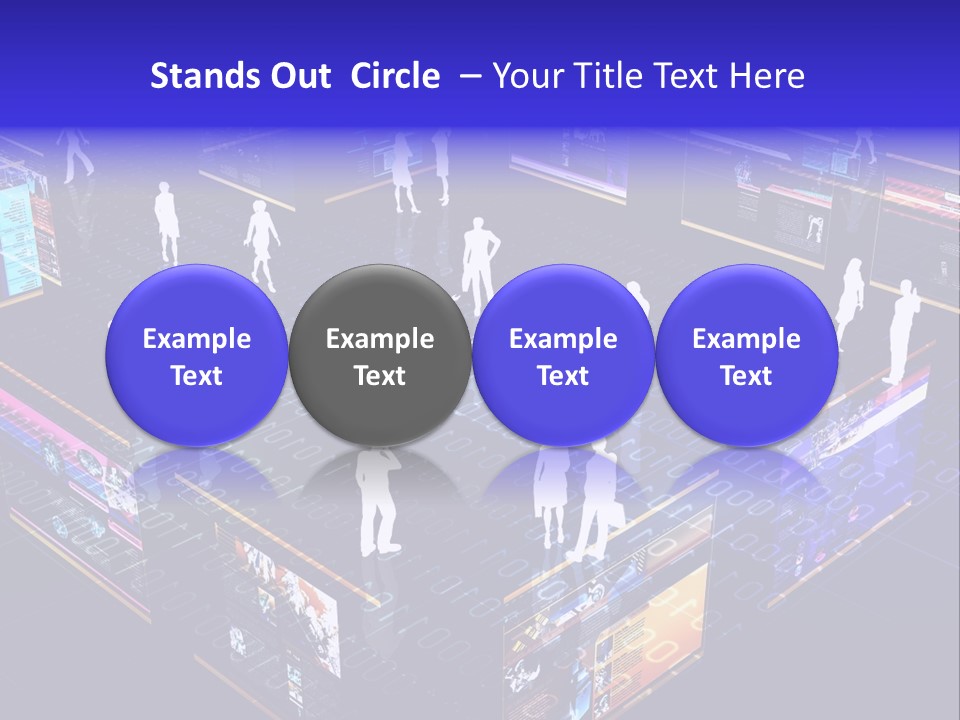 Stands Out Circle – Your Title Text Here

Example Text

Example Text

Example Text

Example Text